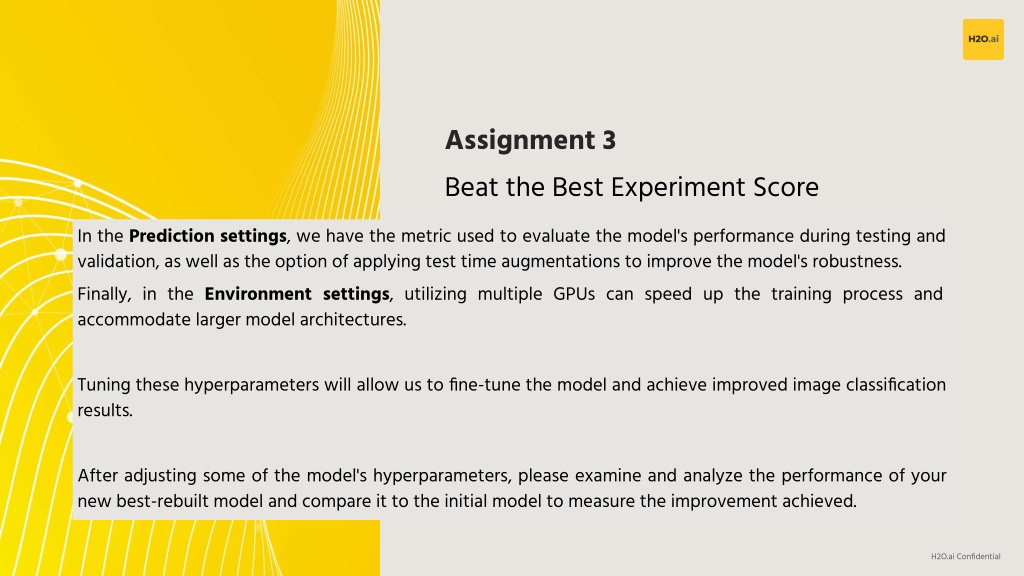 H2O.ai

Assignment 3

Beat the Best Experiment Score

In the Prediction settings, we have the metric used to evaluate the model's performance during testing and validation, as well as the option of applying test time augmentations to improve the model's robustness.

Finally, in the Environment settings, utilizing multiple GPUs can speed up the training process and accommodate larger model architectures.

Tuning these hyperparameters will allow us to fine-tune the model and achieve improved image classification results.

After adjusting some of the model's hyperparameters, please examine and analyze the performance of your new best-rebuilt model and compare it to the initial model to measure the improvement achieved.

H2O.ai Confidential